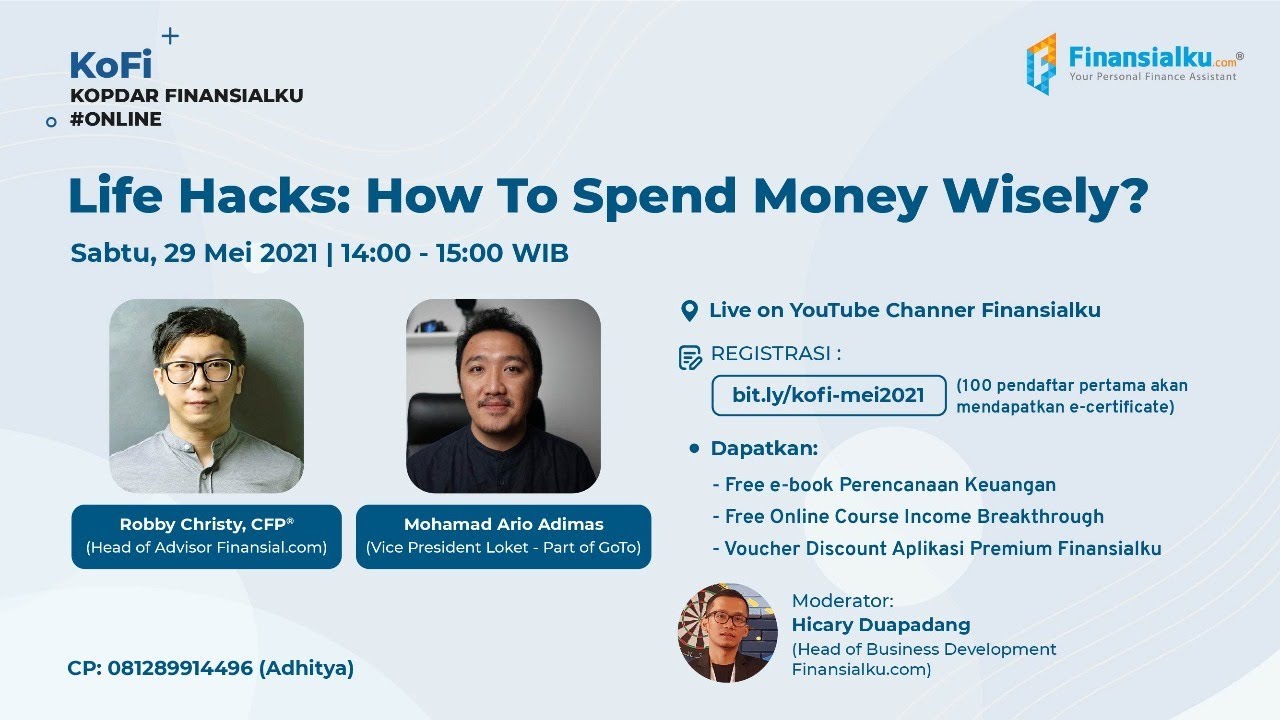 KoFi
KOPDAR FINANSIALKU
#ONLINE

Finansialku.com®
Your Personal Finance Assistant

Life Hacks: How To Spend Money Wisely?

Sabtu, 29 Mei 2021 | 14:00 - 15:00 WIB

Robby Christy, CFP®
(Head of Advisor Finansial.com)

Mohamad Ario Adimas
(Vice President Loket - Part of GoTo)

Live on YouTube Channer Finansialku

REGISTRASI :
bit.ly/kofi-mei2021 (100 pendaftar pertama akan mendapatkan e-certificate)

Dapatkan:
- Free e-book Perencanaan Keuangan
- Free Online Course Income Breakthrough
- Voucher Discount Aplikasi Premium Finansialku

Moderator:
Hicary Duapadang
(Head of Business Development Finansialku.com)

CP: 081289914496 (Adhitya)